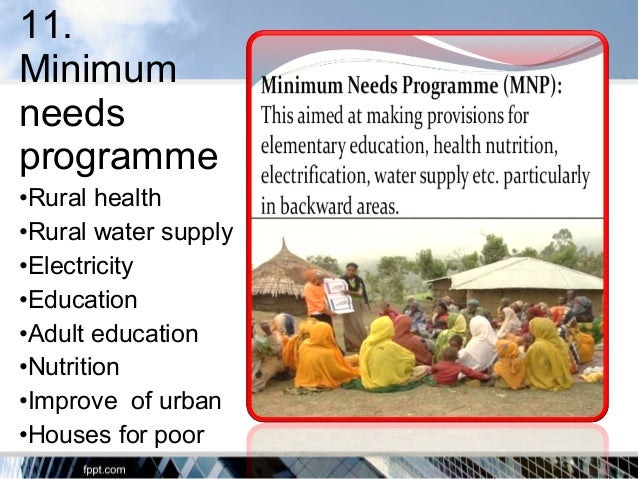 11.
Minimum needs programme

•Rural health
•Rural water supply
•Electricity
•Education
•Adult education
•Nutrition
•Improve  of urban
•Houses for poor

Minimum Needs Programme (MNP):
This aimed at making provisions for elementary education, health nutrition, electrification, water supply etc. particularly in backward areas.

fppt.com